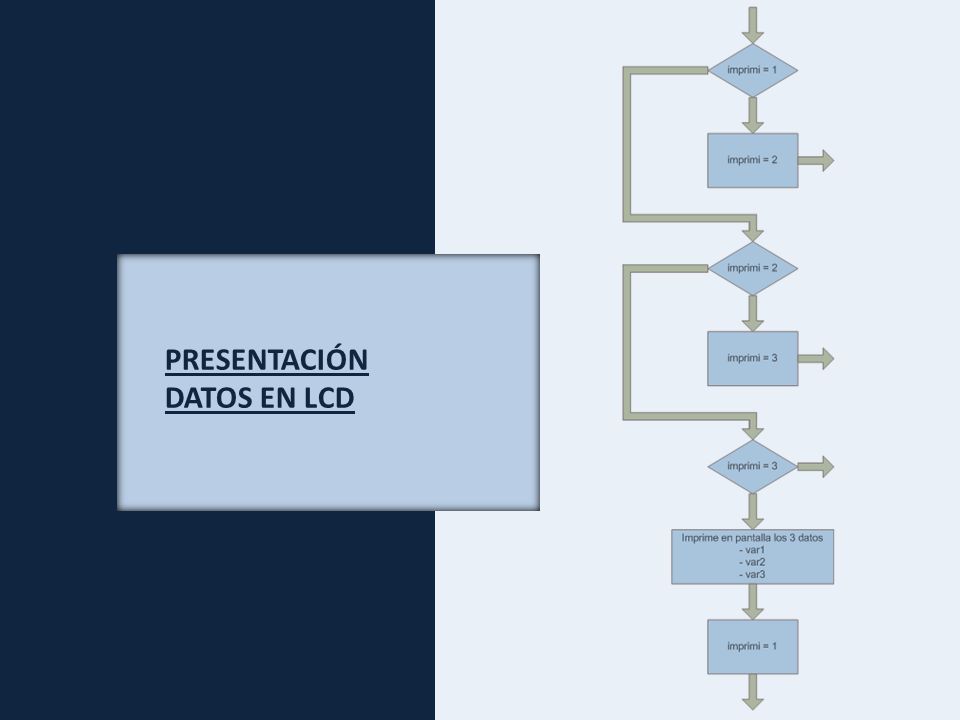 PRESENTACIÓN DATOS EN LCD

imprimi = 1

imprimi = 2

imprimi = 2

imprimi = 3

imprimi = 3

Imprime en pantalla los 3 datos
- var1
- var2
- var3

imprimi = 1